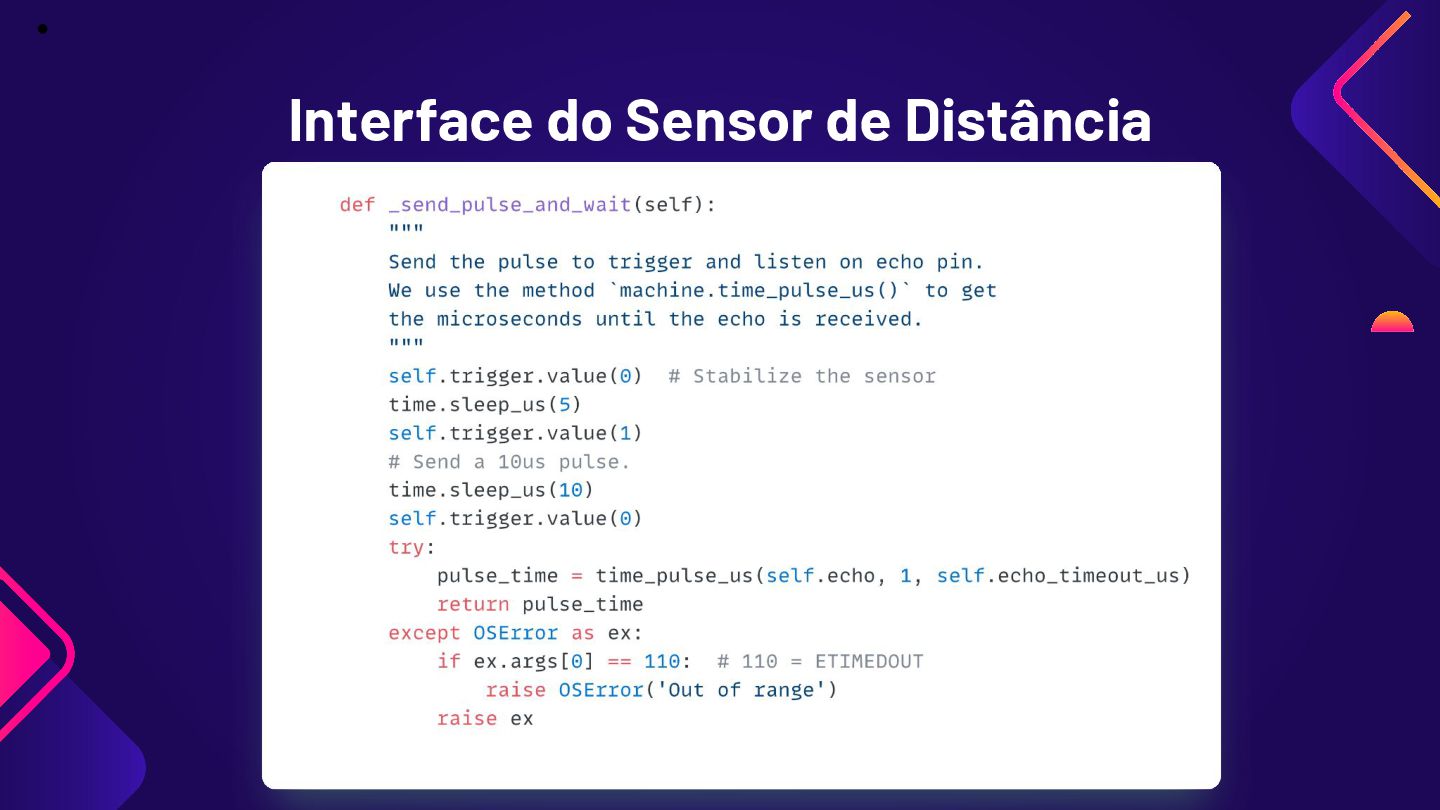 Interface do Sensor de Distância

def _send_pulse_and_wait(self):
    """
    Send the pulse to trigger and listen on echo pin.
    We use the method `machine.time_pulse_us()` to get
    the microseconds until the echo is received.
    """
    self.trigger.value(0)  # Stabilize the sensor
    time.sleep_us(5)
    self.trigger.value(1)
    # Send a 10us pulse.
    time.sleep_us(10)
    self.trigger.value(0)
    try:
        pulse_time = time_pulse_us(self.echo, 1, self.echo_timeout_us)
        return pulse_time
    except OSError as ex:
        if ex.args[0] == 110:  # 110 = ETIMEDOUT
            raise OSError('Out of range')
        raise ex